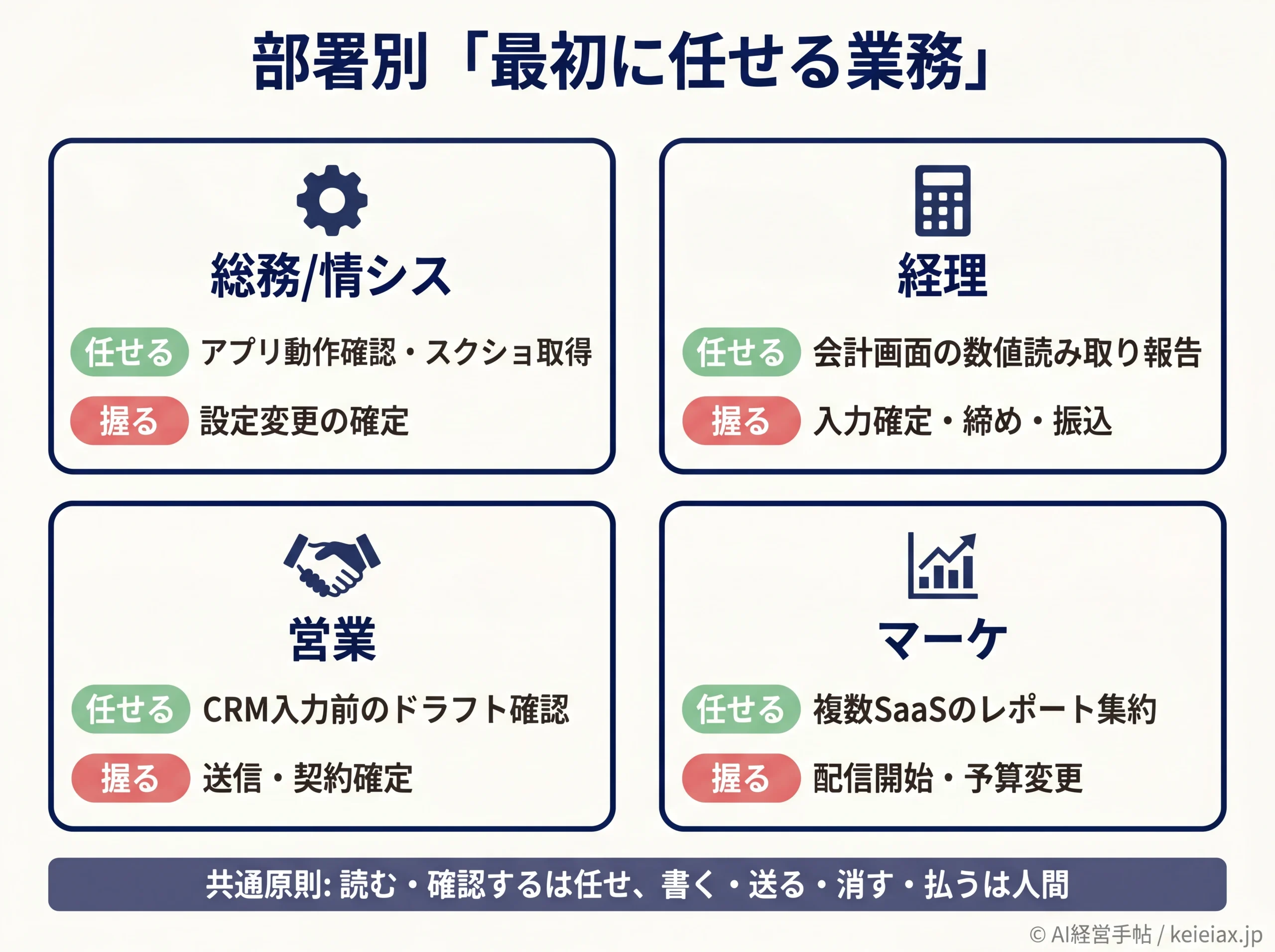 部署別「最初に任せる業務」

総務/情シス

任せる アプリ動作確認・スクショ取得

握る 設定変更の確定

経理

任せる 会計画面の数値読み取り報告

握る 入力確定・締め・振込

営業

任せる CRM入力前のドラフト確認

握る 送信・契約確定

マーケ

任せる 複数SaaSのレポート集約

握る 配信開始・予算変更

共通原則: 読む・確認するは任せ、書く・送る・消す・払うは人間

© AI経営手帖 / keieiax.jp